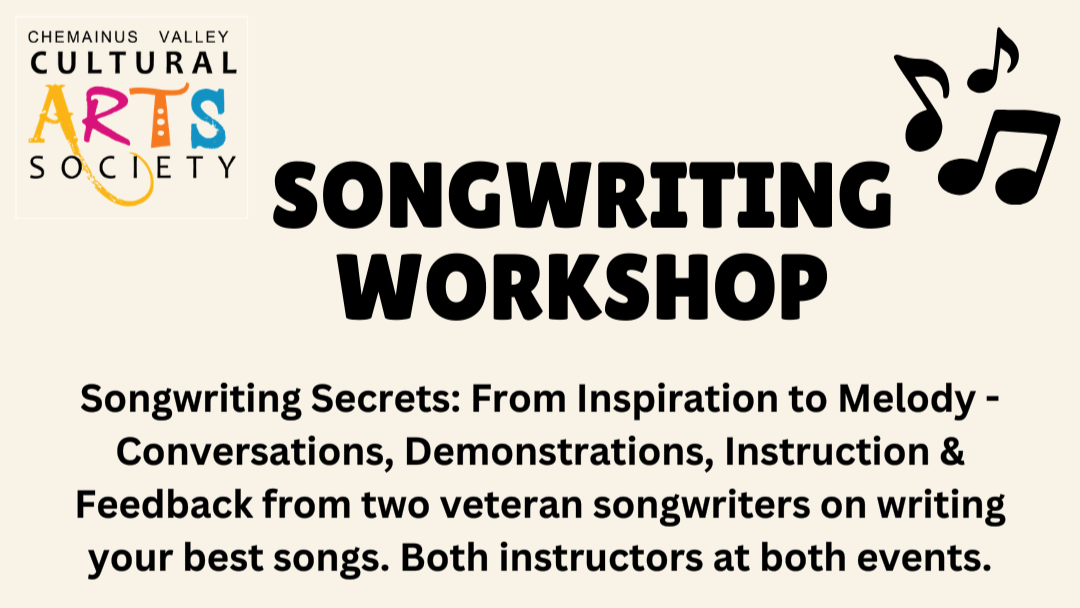 CHEMAINUS VALLEY
CULTURAL
ARTS
SOCIETY

SONGWRITING WORKSHOP

Songwriting Secrets: From Inspiration to Melody - Conversations, Demonstrations, Instruction & Feedback from two veteran songwriters on writing your best songs. Both instructors at both events.